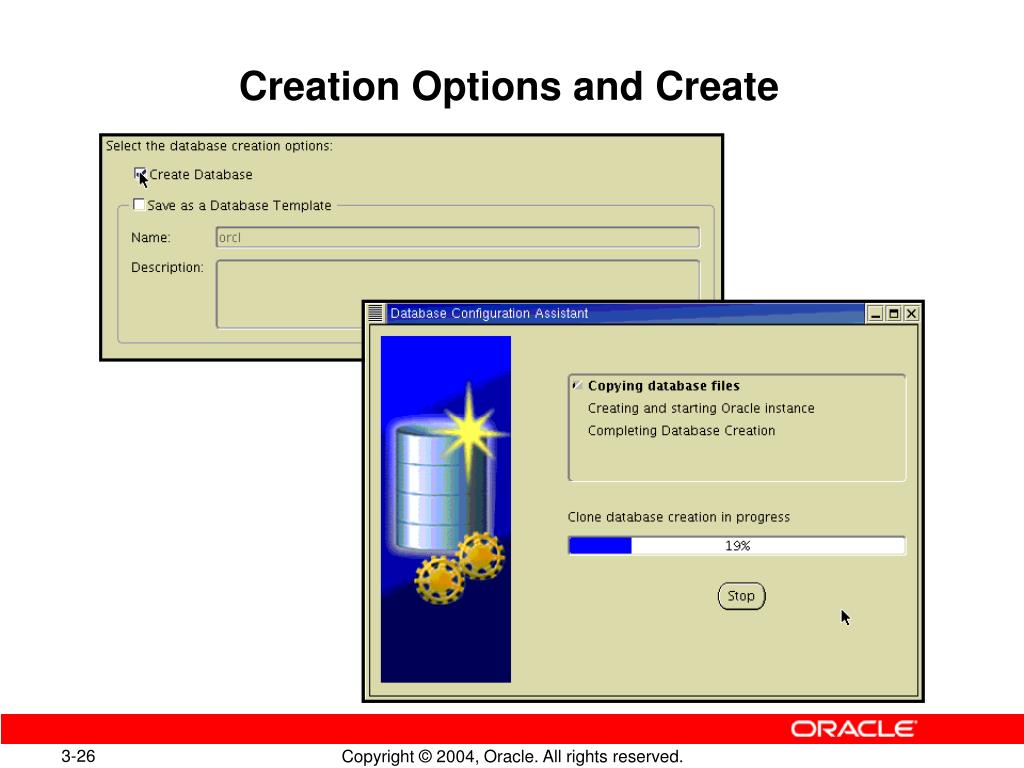 Creation Options and Create

Select the database creation options:

Create Database

Save as a Database Template

Name: orcl

Description:

Database Configuration Assistant

Copying database files
Creating and starting Oracle instance
Completing Database Creation

Clone database creation in progress

19%

Stop

ORACLE

3-26

Copyright © 2004, Oracle. All rights reserved.